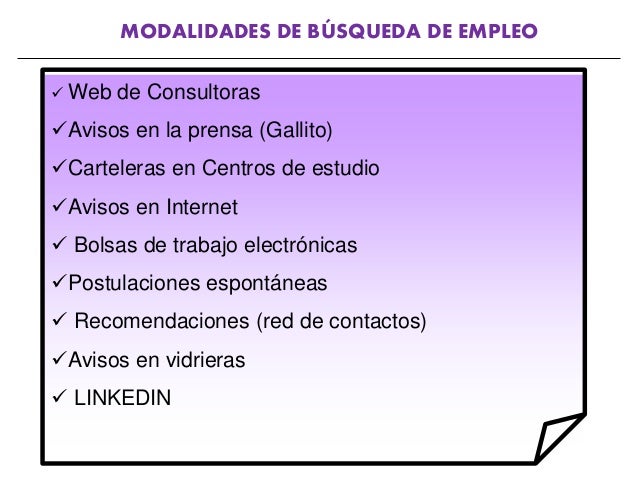 MODALIDADES DE BÚSQUEDA DE EMPLEO

✓ Web de Consultoras
✓Avisos en la prensa (Gallito)
✓Carteleras en Centros de estudio
✓Avisos en Internet
✓ Bolsas de trabajo electrónicas
✓Postulaciones espontáneas
✓ Recomendaciones (red de contactos)
✓Avisos en vidrieras
✓ LINKEDIN